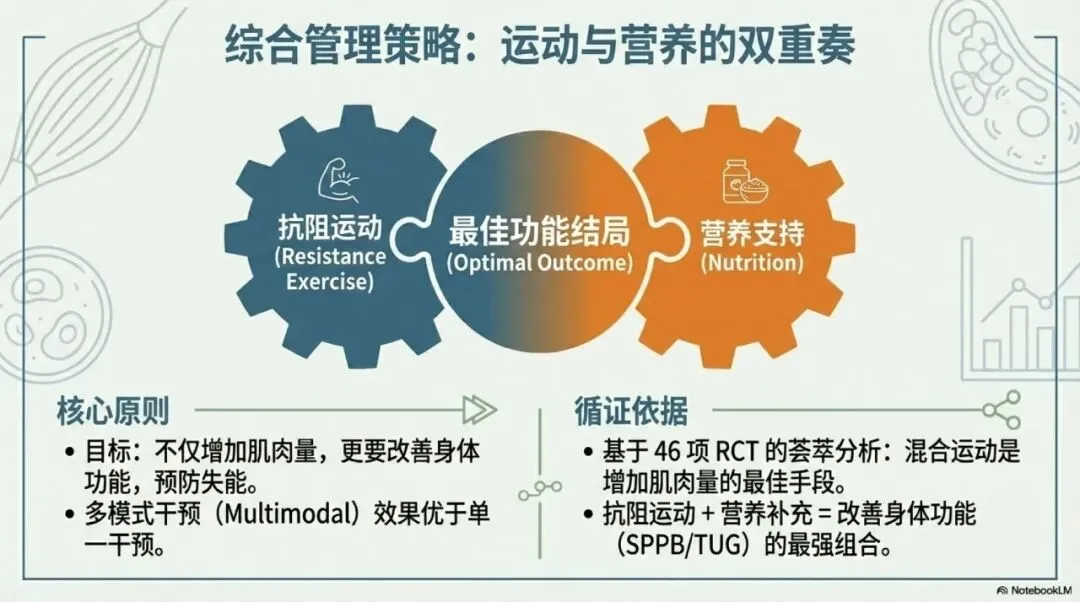 综合管理策略：运动与营养的双重奏

抗阻运动
(Resistance Exercise)

最佳功能结局
(Optimal Outcome)

营养支持
(Nutrition)

核心原则

• 目标：不仅增加肌肉量，更要改善身体功能，预防失能。
• 多模式干预（Multimodal）效果优于单一干预。

循证依据

• 基于 46 项 RCT 的荟萃分析：混合运动是增加肌肉量的最佳手段。
• 抗阻运动 + 营养补充 = 改善身体功能（SPPB/TUG）的最强组合。

NotebookLM